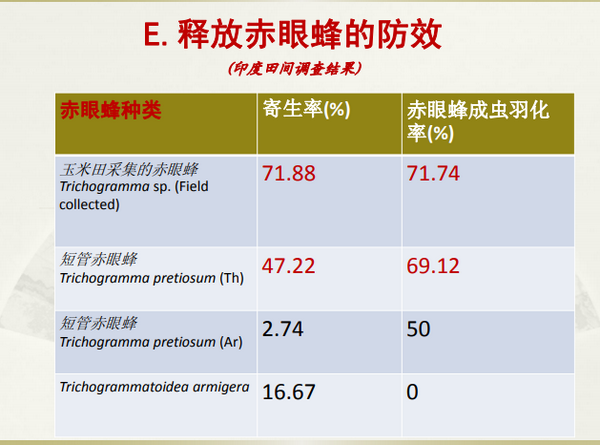 E. 释放赤眼蜂的防效

(印度田间调查结果)

| 赤眼蜂种类 | 寄生率(%) | 赤眼蜂成虫羽化率(%) |
|---|---|---|
| 玉米田采集的赤眼蜂 Trichogramma sp. (Field collected) | 71.88 | 71.74 |
| 短管赤眼蜂 Trichogramma pretiosum (Th) | 47.22 | 69.12 |
| 短管赤眼蜂 Trichogramma pretiosum (Ar) | 2.74 | 50 |
| Trichogrammatoidea armigera | 16.67 | 0 |